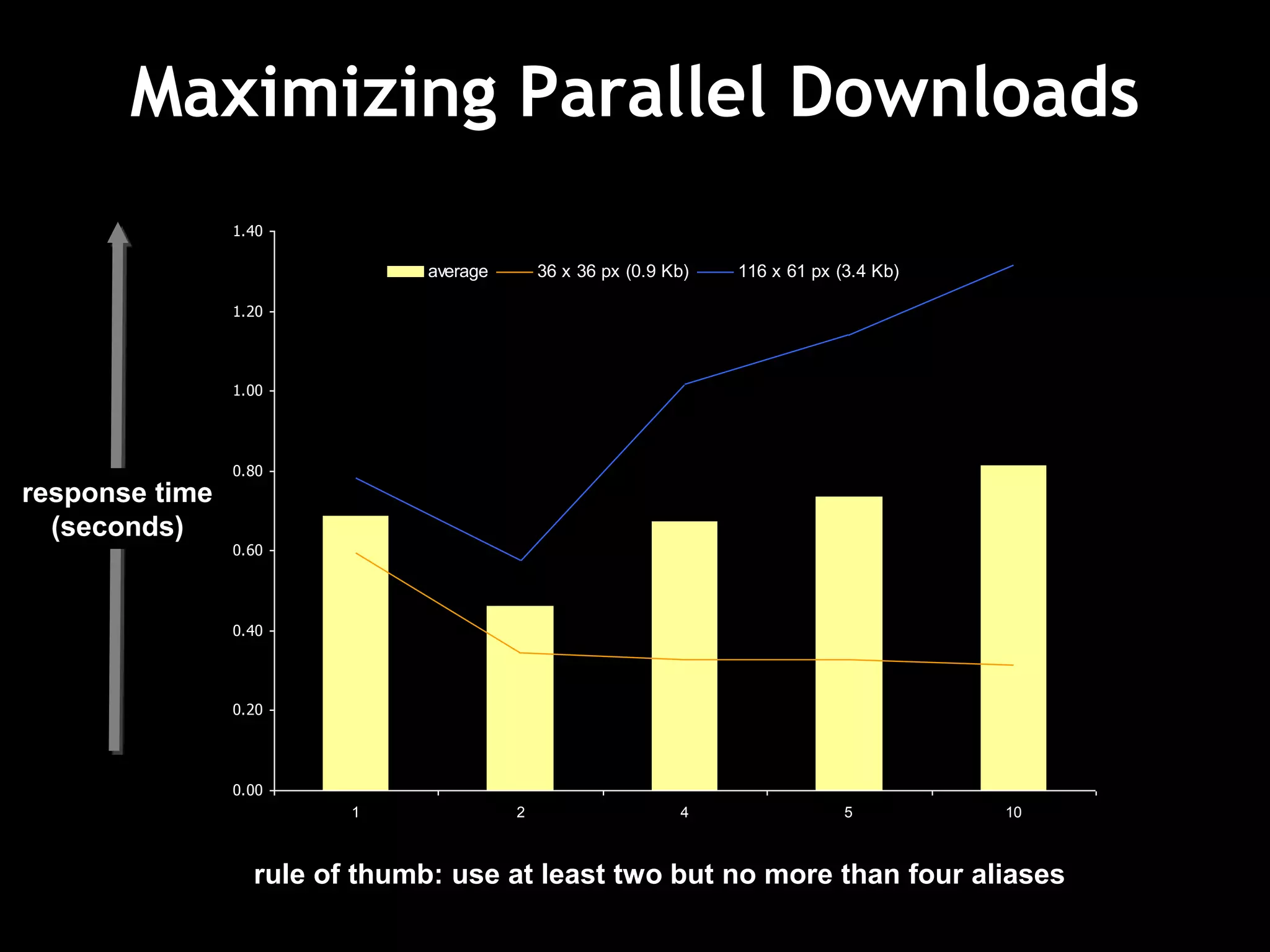 Maximizing Parallel Downloads

response time (seconds)

1.40
1.20
1.00
0.80
0.60
0.40
0.20
0.00

average
36 x 36 px (0.9 Kb)
116 x 61 px (3.4 Kb)

1
2
4
5
10

rule of thumb: use at least two but no more than four aliases